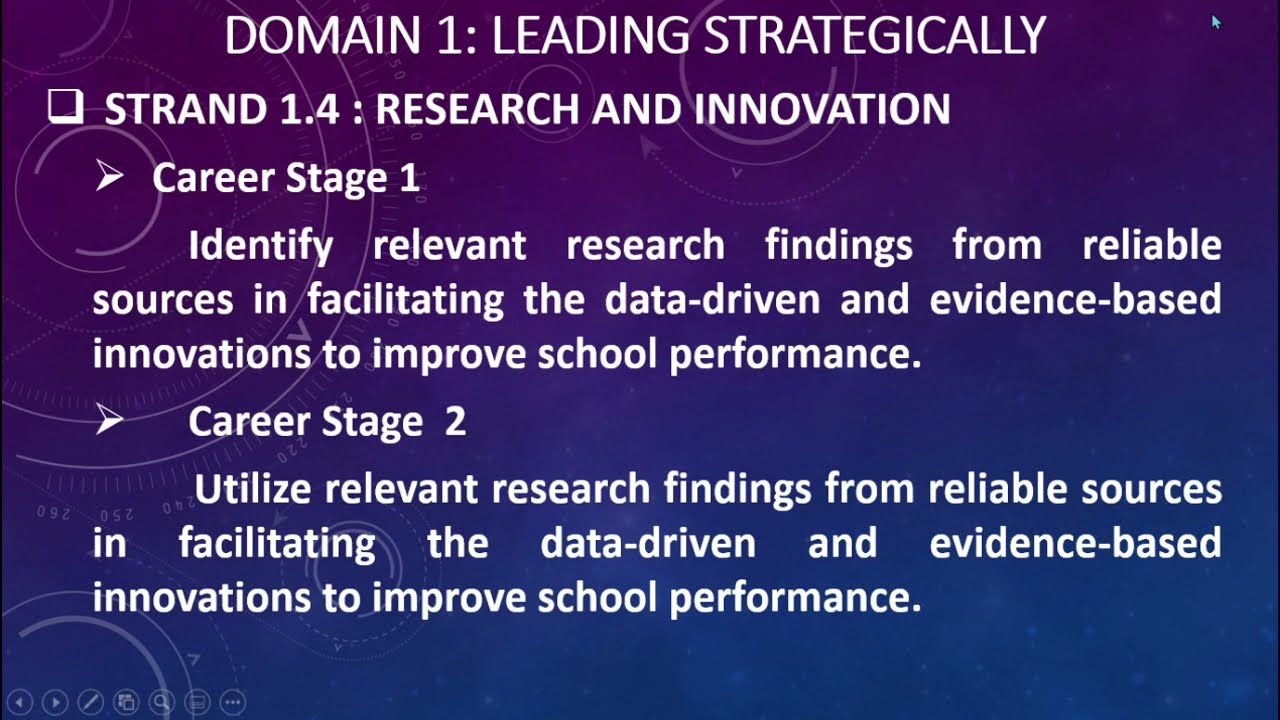 DOMAIN 1: LEADING STRATEGICALLY

❑ STRAND 1.4 : RESEARCH AND INNOVATION

➢ Career Stage 1

Identify relevant research findings from reliable sources in facilitating the data-driven and evidence-based innovations to improve school performance.

➢ Career Stage 2

Utilize relevant research findings from reliable sources in facilitating the data-driven and evidence-based innovations to improve school performance.